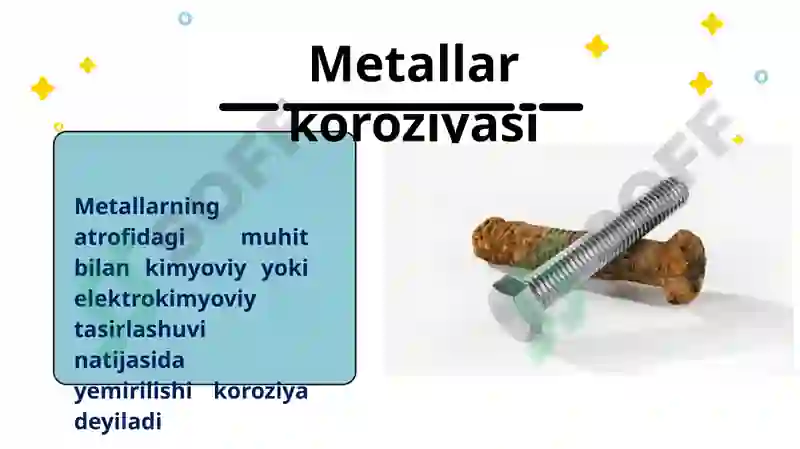 Metallar koroziyasi

Metallarning atrofidagi muhit bilan kimyoviy yoki elektrokimyoviy tasirlashuvi natijasida yemirilishi koroziya deyiladi